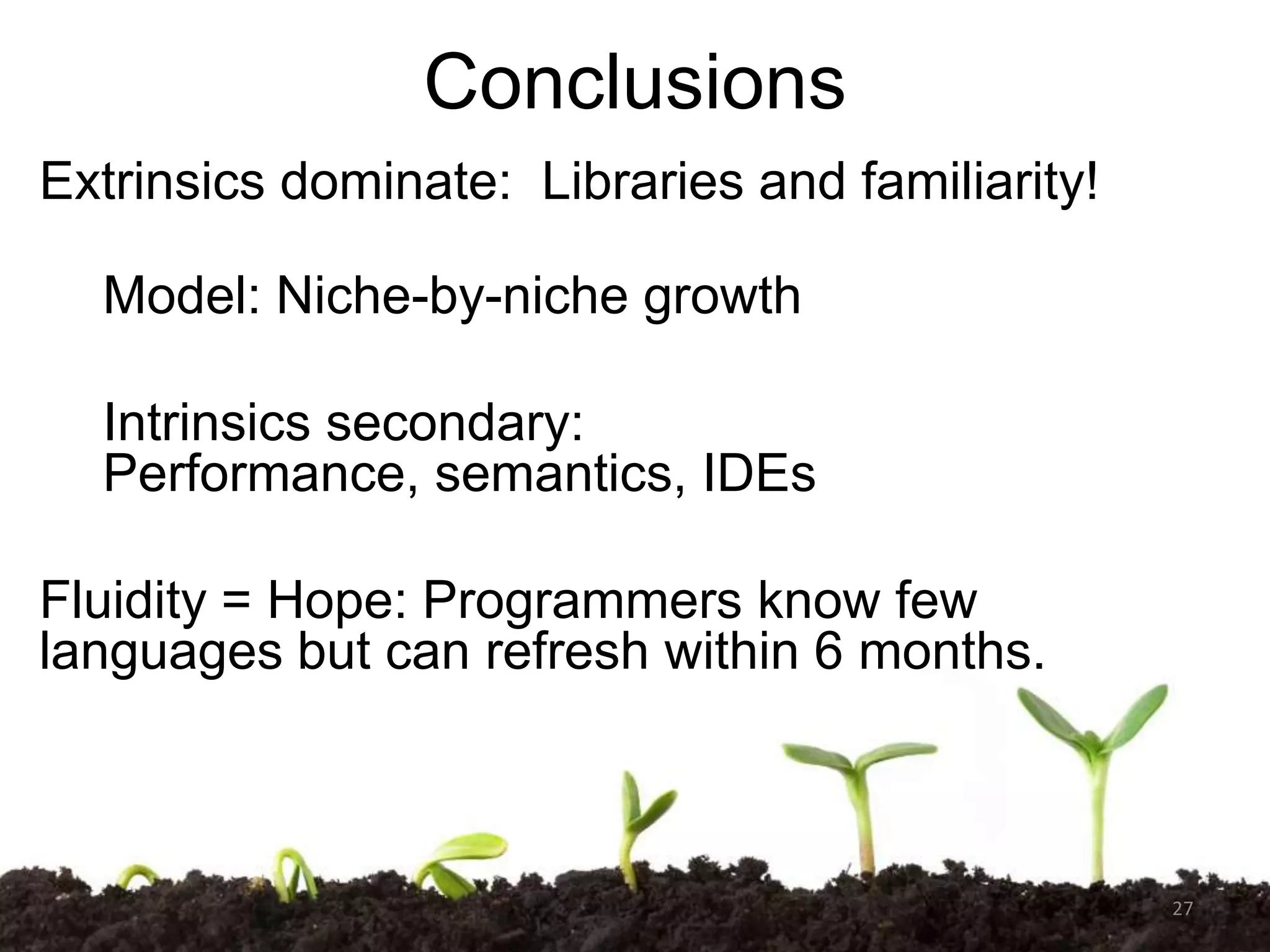 Conclusions

Extrinsics dominate: Libraries and familiarity!

Model: Niche-by-niche growth

Intrinsics secondary:
Performance, semantics, IDEs

Fluidity = Hope: Programmers know few languages but can refresh within 6 months.

27